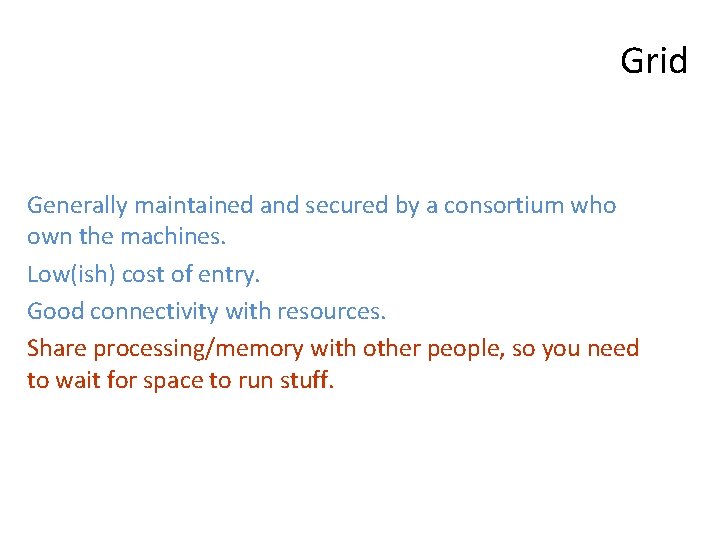 Grid

Generally maintained and secured by a consortium who own the machines.

Low(ish) cost of entry.

Good connectivity with resources.

Share processing/memory with other people, so you need to wait for space to run stuff.